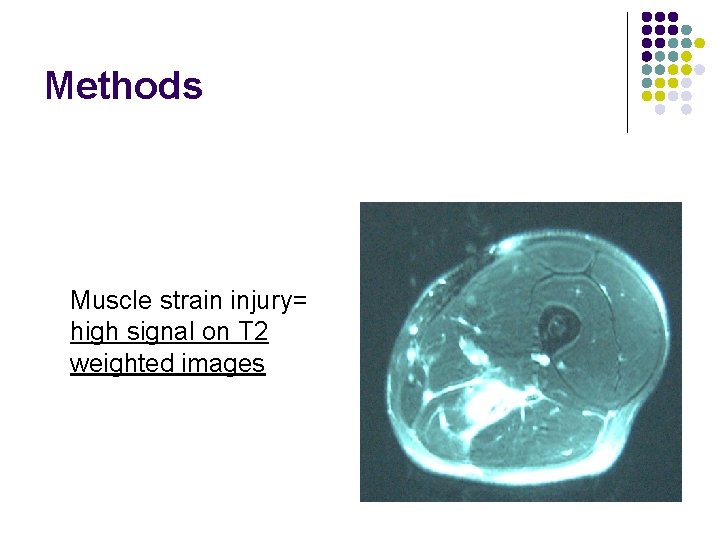 Methods

Muscle strain injury= high signal on T2 weighted images